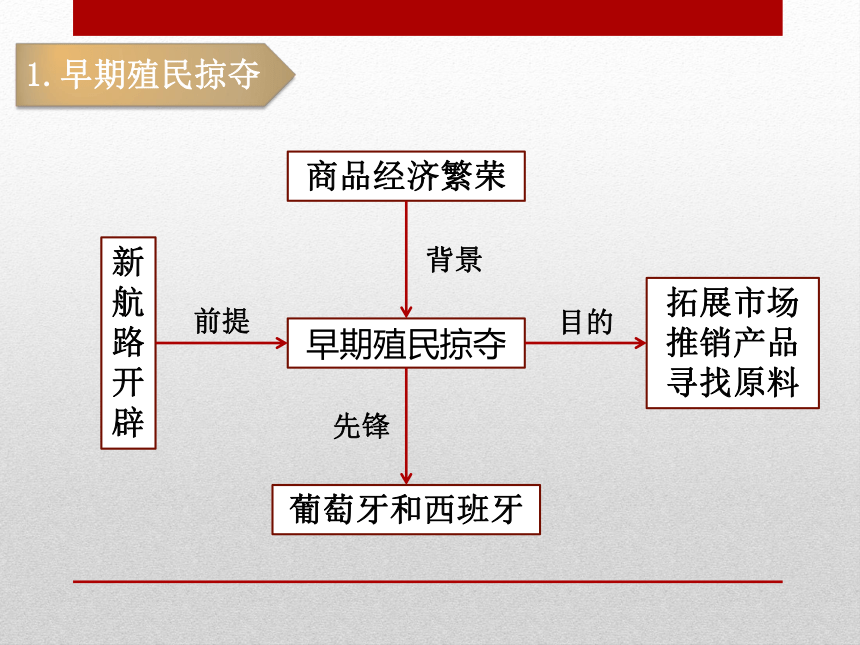 1. 早期殖民掠夺

商品经济繁荣

背景

新航路开辟

前提

早期殖民掠夺

目的

拓展市场
推销产品
寻找原料

先锋

葡萄牙和西班牙